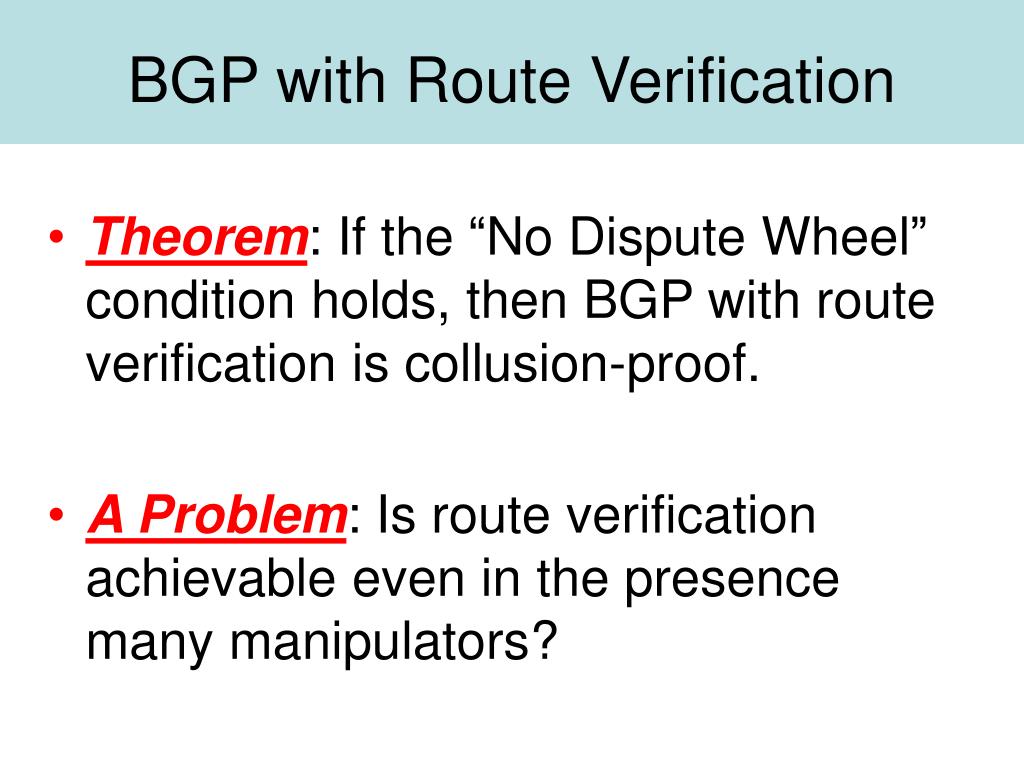 BGP with Route Verification

• Theorem: If the “No Dispute Wheel” condition holds, then BGP with route verification is collusion-proof.

• A Problem: Is route verification achievable even in the presence many manipulators?